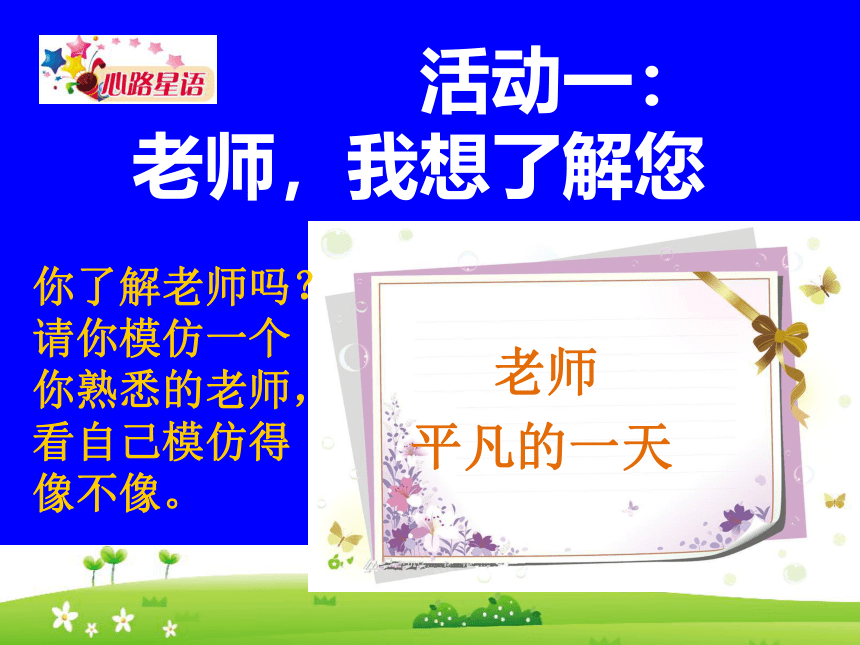 心路星语

活动一：
老师，我想了解您

你了解老师吗？请你模仿一个你熟悉的老师，看自己模仿得像不像。

老师
平凡的一天